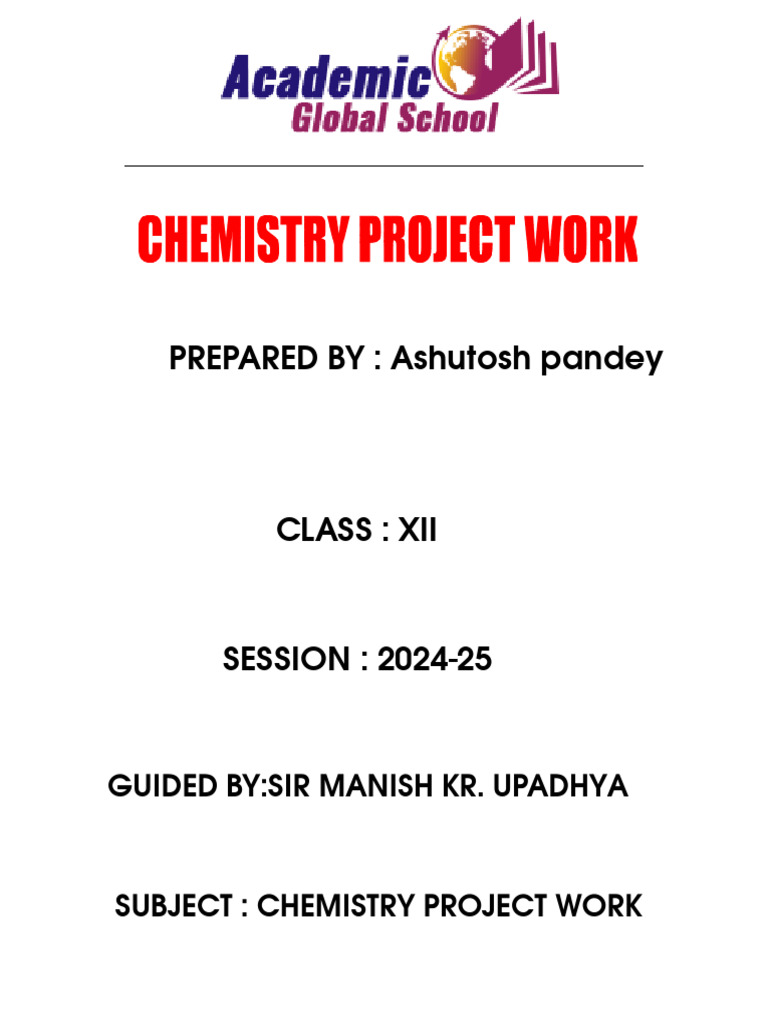 Academic Global School

CHEMISTRY PROJECT WORK

PREPARED BY : Ashutosh pandey

CLASS : XII

SESSION : 2024-25

GUIDED BY:SIR MANISH KR. UPADHYA

SUBJECT : CHEMISTRY PROJECT WORK